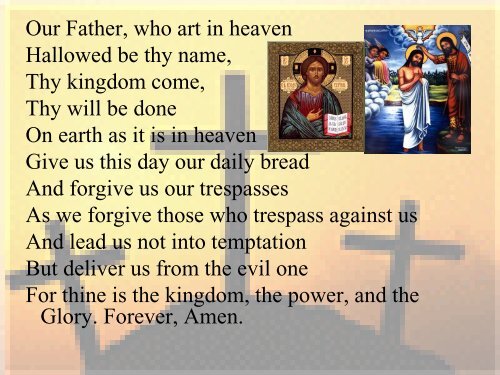 Our Father, who art in heaven
Hallowed be thy name,
Thy kingdom come,
Thy will be done
On earth as it is in heaven
Give us this day our daily bread
And forgive us our trespasses
As we forgive those who trespass against us
And lead us not into temptation
But deliver us from the evil one
For thine is the kingdom, the power, and the Glory. Forever, Amen.